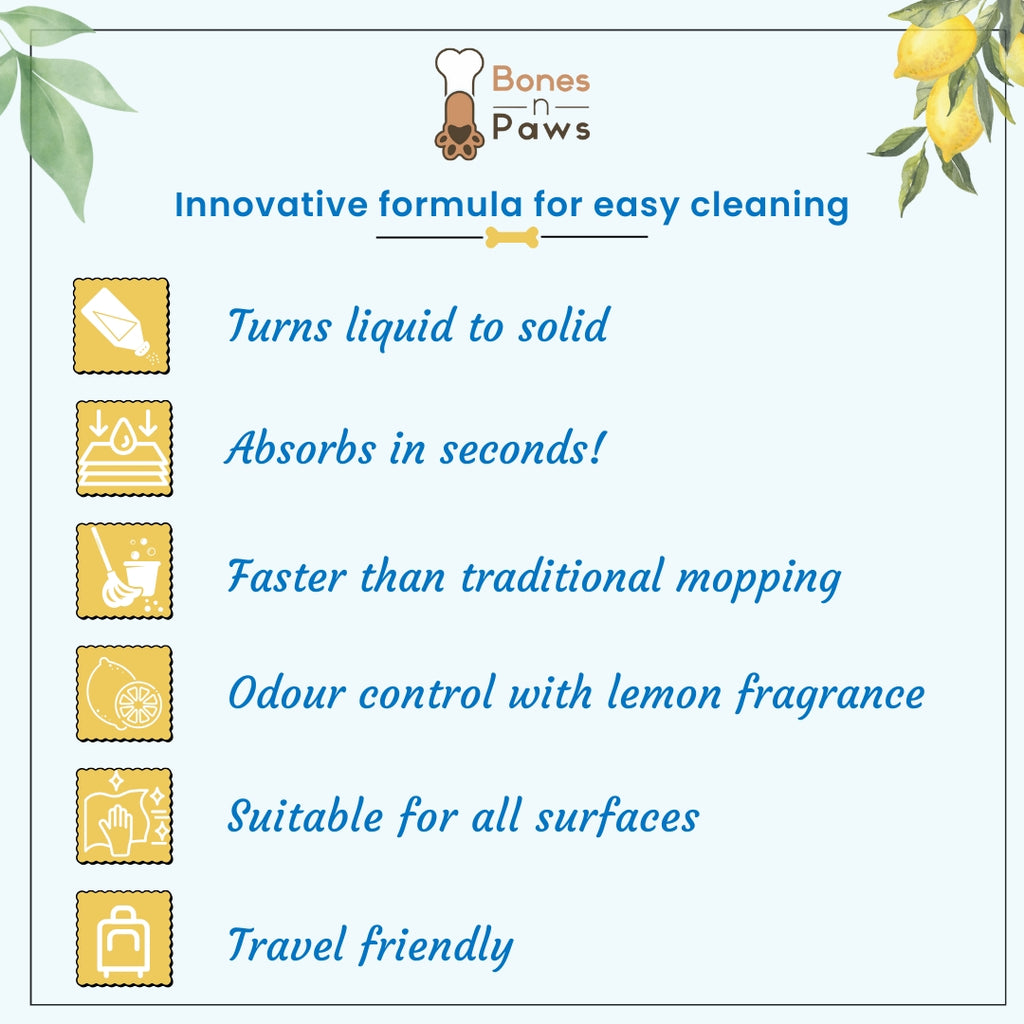 Bones n Paws

Innovative formula for easy cleaning

Turns liquid to solid

Absorbs in seconds!

Faster than traditional mopping

Odour control with lemon fragrance

Suitable for all surfaces

Travel friendly